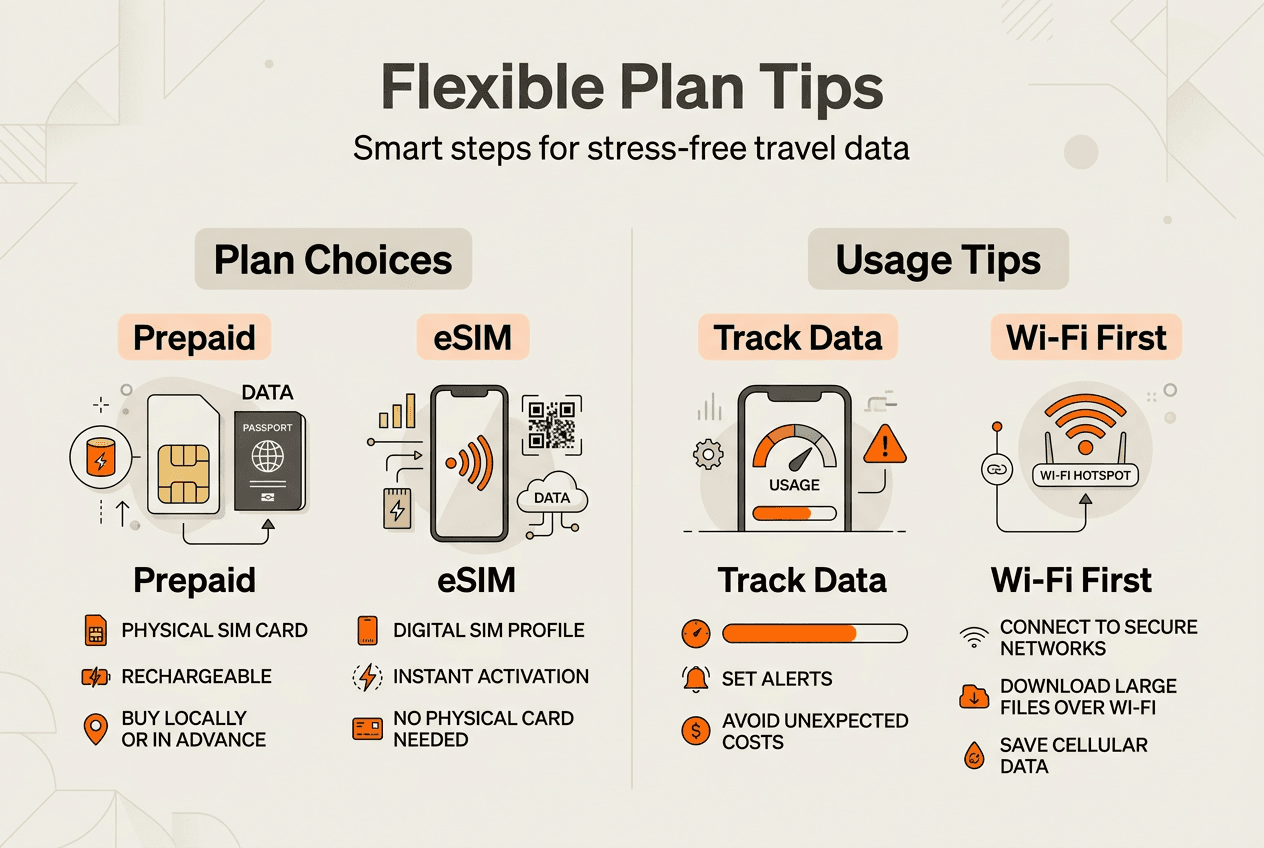 Flexible Plan Tips

Smart steps for stress-free travel data

Plan Choices

Prepaid

DATA

PASSPORT

Prepaid

PHYSICAL SIM CARD

RECHARGEABLE

BUY LOCALLY OR IN ADVANCE

eSIM

DATA

eSIM

DIGITAL SIM PROFILE

INSTANT ACTIVATION

NO PHYSICAL CARD NEEDED

Usage Tips

Track Data

USAGE

Track Data

SET ALERTS

AVOID UNEXPECTED COSTS

Wi-Fi First

WI-FI HOTSPOT

Wi-Fi First

CONNECT TO SECURE NETWORKS

DOWNLOAD LARGE FILES OVER WI-FI

SAVE CELLULAR DATA